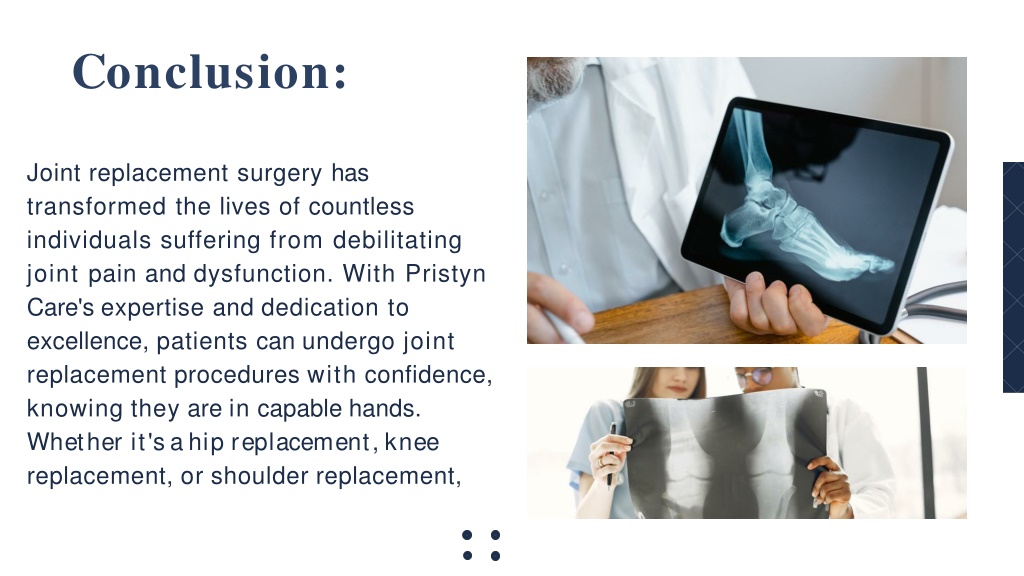 Conclusion:

Joint replacement surgery has transformed the lives of countless individuals suffering from debilitating joint pain and dysfunction. With Pristyn Care's expertise and dedication to excellence, patients can undergo joint replacement procedures with confidence, knowing they are in capable hands. Whether it's a hip replacement, knee replacement, or shoulder replacement,